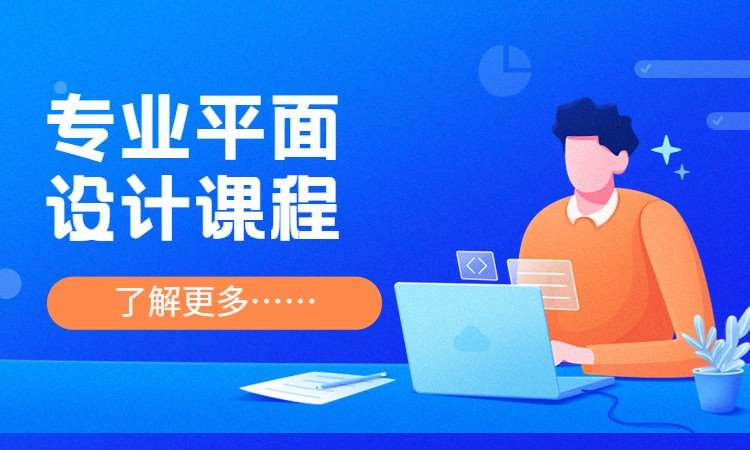 专业平面
设计课程

了解更多……